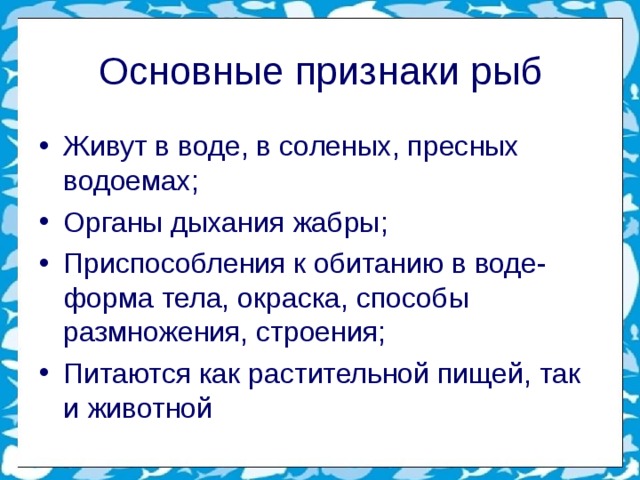 Основные признаки рыб

• Живут в воде, в соленых, пресных водоемах;
• Органы дыхания жабры;
• Приспособления к обитанию в воде- форма тела, окраска, способы размножения, строения;
• Питаются как растительной пищей, так и животной